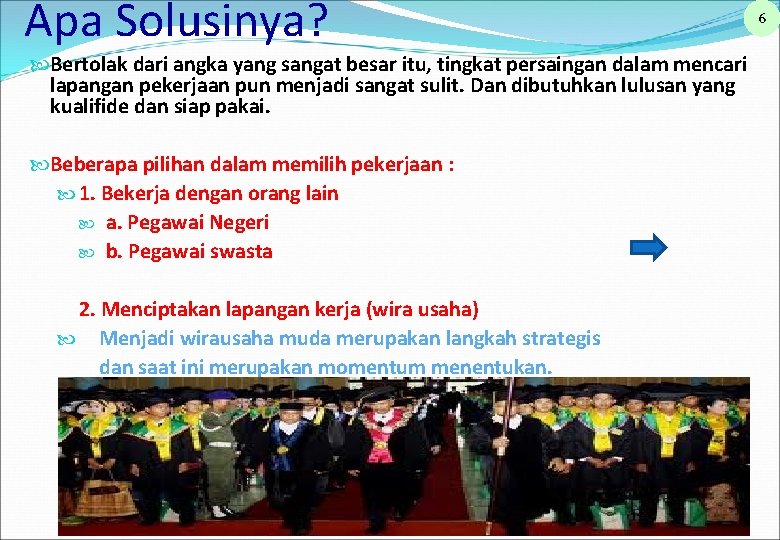 Apa Solusinya?

6

Bertolak dari angka yang sangat besar itu, tingkat persaingan dalam mencari lapangan pekerjaan pun menjadi sangat sulit. Dan dibutuhkan lulusan yang kualifide dan siap pakai.

Beberapa pilihan dalam memilih pekerjaan :

1. Bekerja dengan orang lain

a. Pegawai Negeri

b. Pegawai swasta

2. Menciptakan lapangan kerja (wira usaha)

Menjadi wirausaha muda merupakan langkah strategis dan saat ini merupakan momentum menentukan.